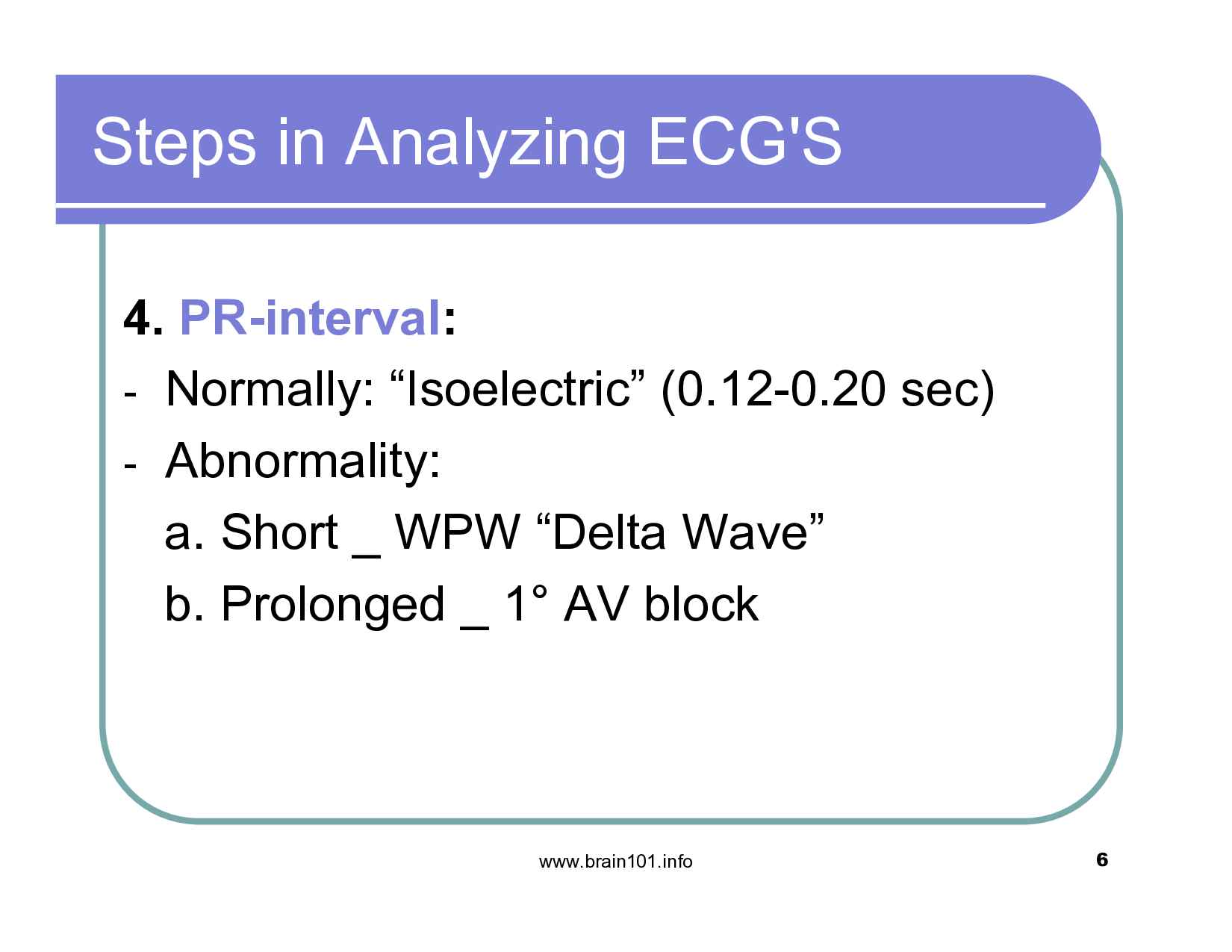 Steps in Analyzing ECG'S

4. PR-interval:

- Normally: “Isoelectric” (0.12-0.20 sec)

- Abnormality:

a. Short _ WPW “Delta Wave”

b. Prolonged _ 1° AV block

www.brain101.info

6